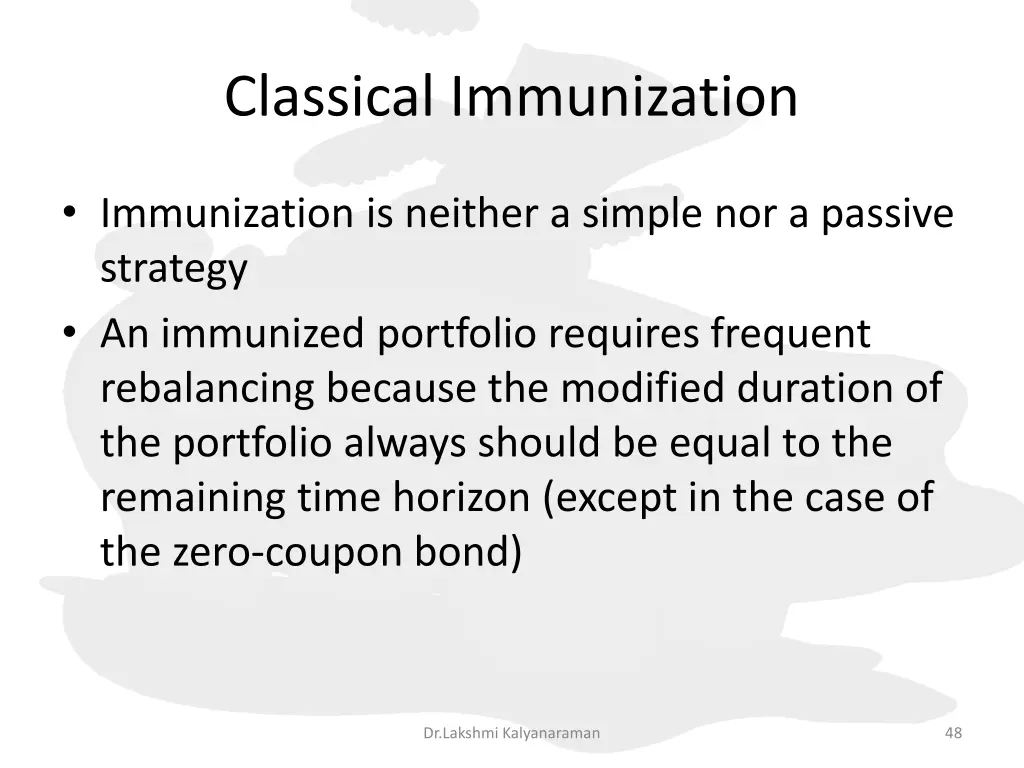 Classical Immunization

• Immunization is neither a simple nor a passive strategy
• An immunized portfolio requires frequent rebalancing because the modified duration of the portfolio always should be equal to the remaining time horizon (except in the case of the zero-coupon bond)

Dr.Lakshmi Kalyanaraman

48